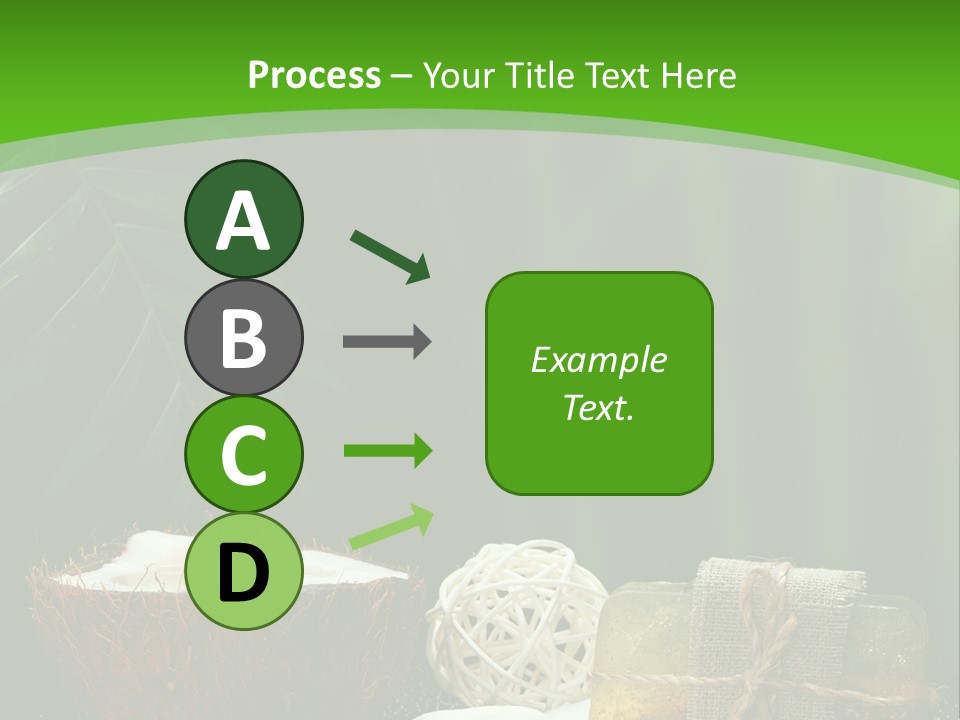 Process – Your Title Text Here

A
B
C
D

Example Text.